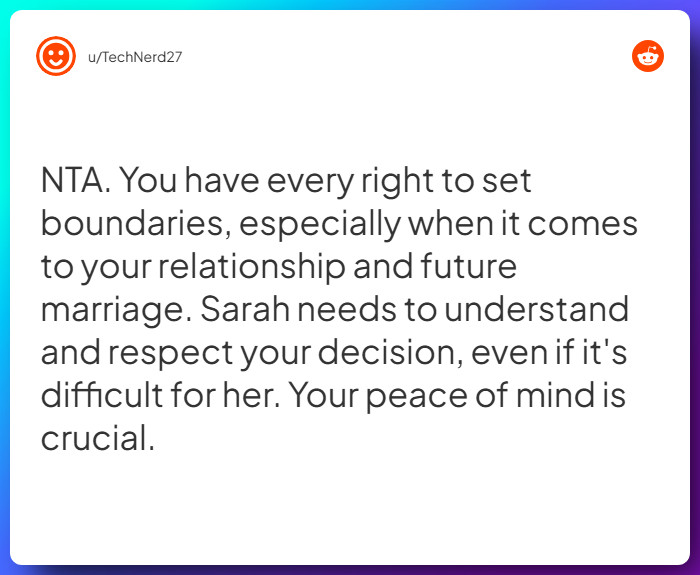 u/TechNerd27

NTA. You have every right to set boundaries, especially when it comes to your relationship and future marriage. Sarah needs to understand and respect your decision, even if it's difficult for her. Your peace of mind is crucial.